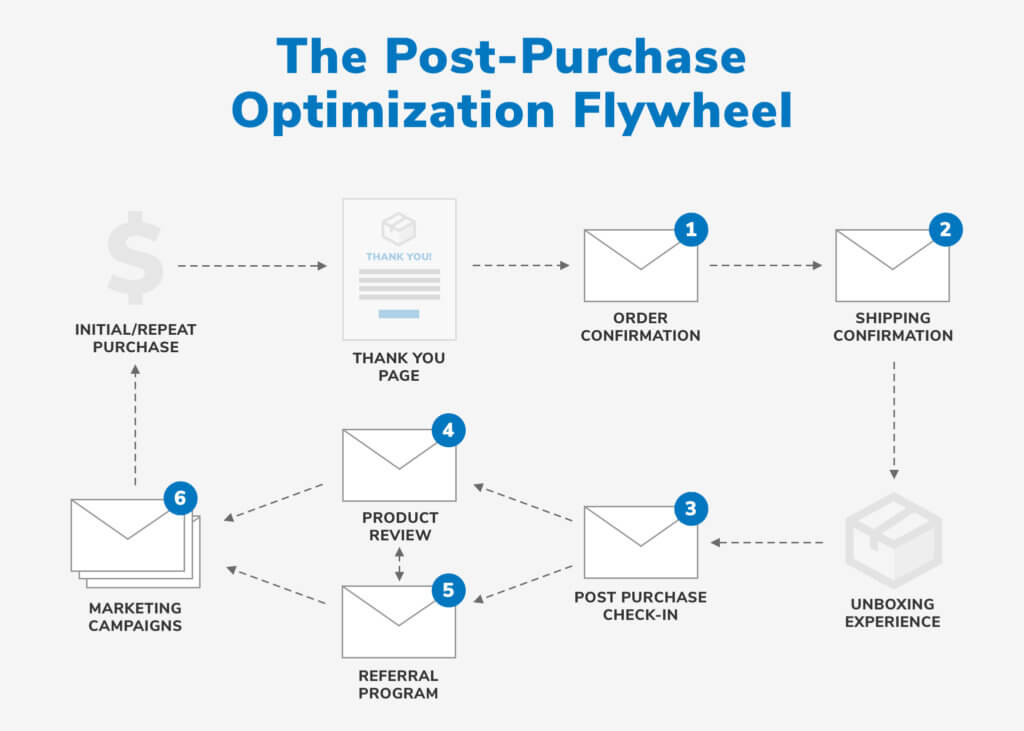 The Post-Purchase Optimization Flywheel

$

INITIAL/REPEAT PURCHASE

THANK YOU!

THANK YOU PAGE

1

ORDER CONFIRMATION

2

SHIPPING CONFIRMATION

UNBOXING EXPERIENCE

3

POST PURCHASE CHECK-IN

4

PRODUCT REVIEW

5

REFERRAL PROGRAM

6

MARKETING CAMPAIGNS